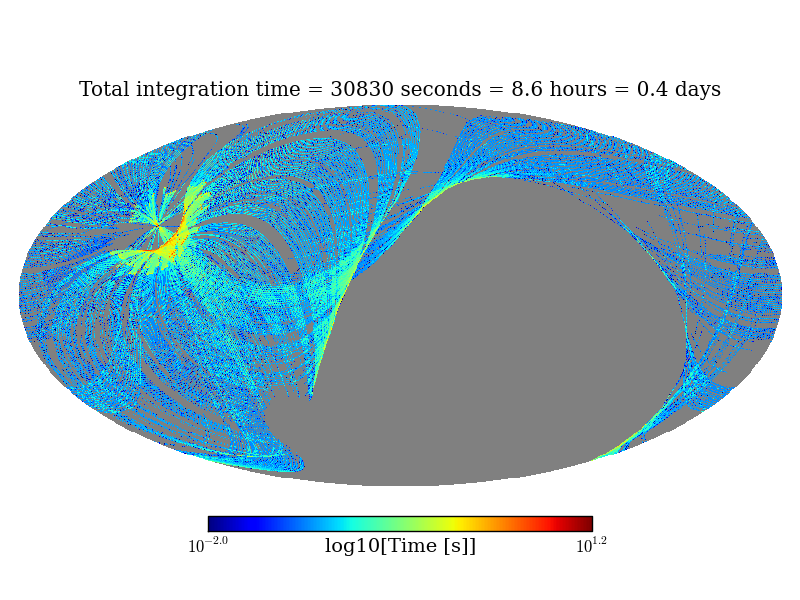 Total integration time = 30830 seconds = 8.6 hours = 0.4 days

$10^{-2.0}$ log10[Time [s]] $10^{1.2}$